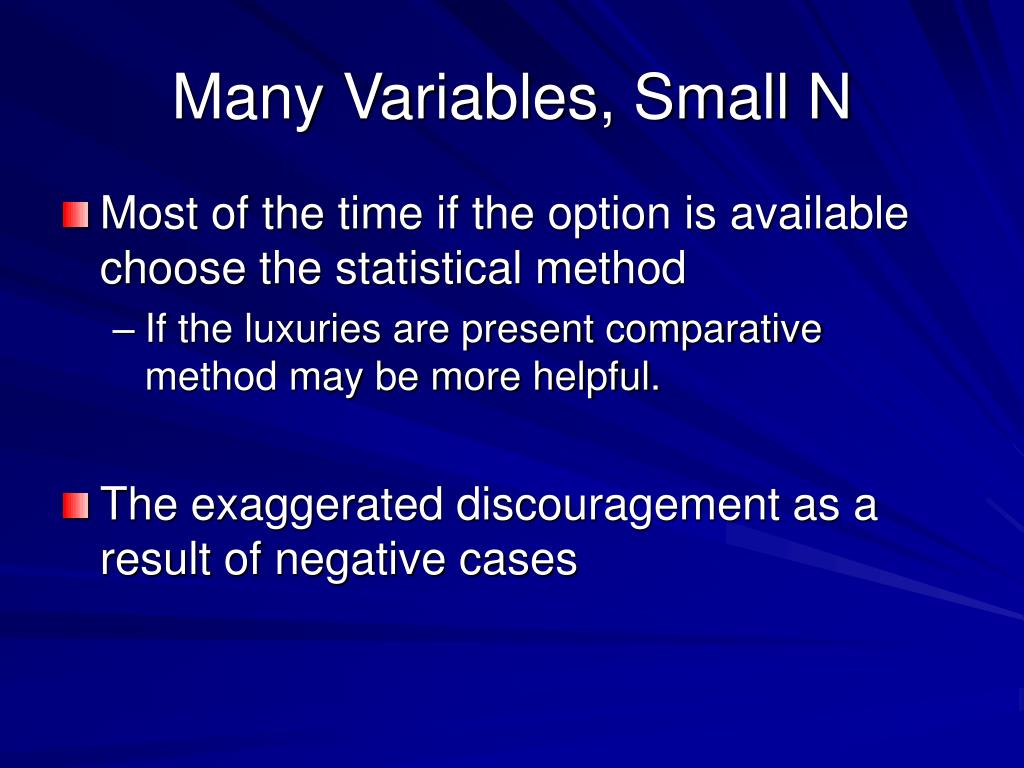 Many Variables, Small N

Most of the time if the option is available choose the statistical method

– If the luxuries are present comparative method may be more helpful.

The exaggerated discouragement as a result of negative cases